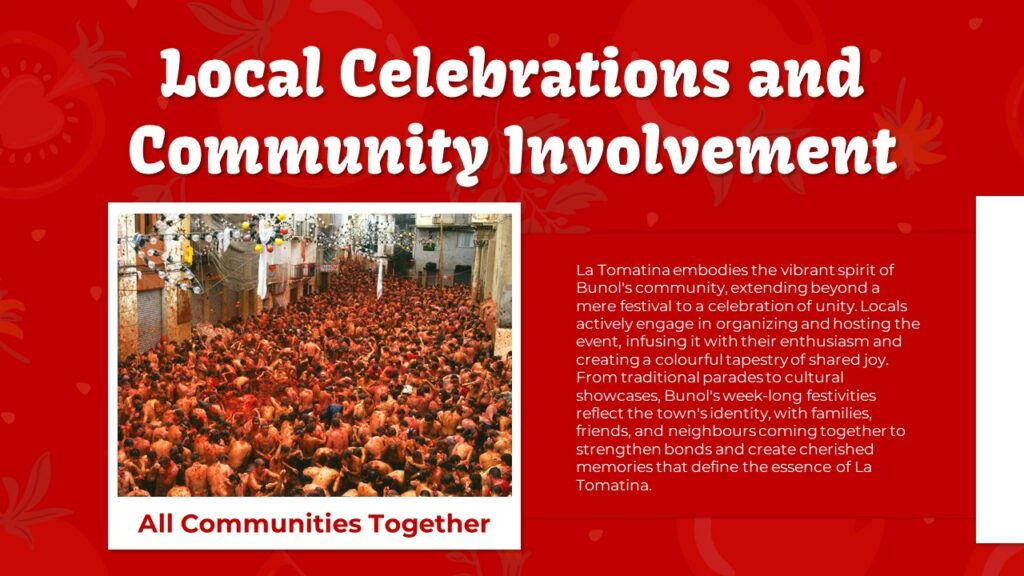 Local Celebrations and Community Involvement

All Communities Together

La Tomatina embodies the vibrant spirit of Bunol's community, extending beyond a mere festival to a celebration of unity. Locals actively engage in organizing and hosting the event, infusing it with their enthusiasm and creating a colourful tapestry of shared joy. From traditional parades to cultural showcases, Bunol's week-long festivities reflect the town's identity, with families, friends, and neighbours coming together to strengthen bonds and create cherished memories that define the essence of La Tomatina.